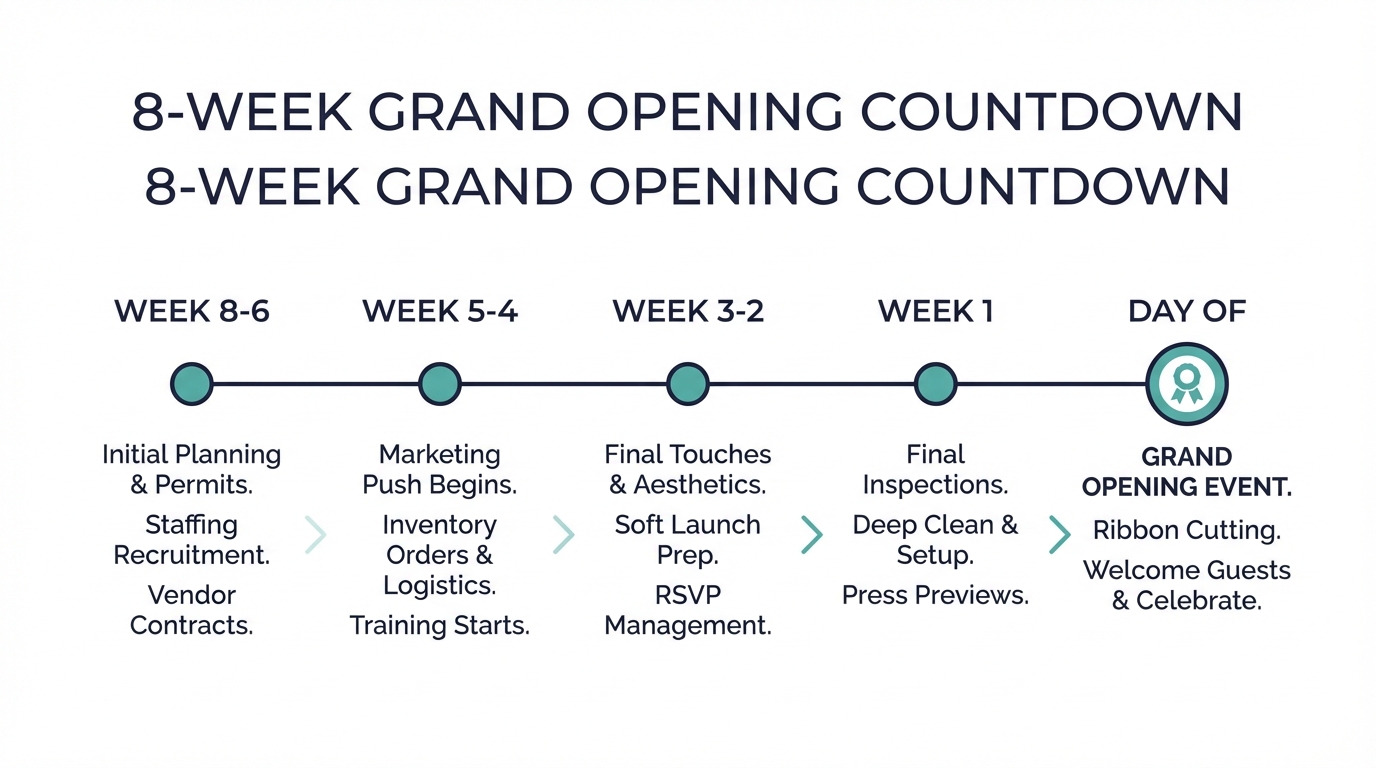 8-WEEK GRAND OPENING COUNTDOWN
8-WEEK GRAND OPENING COUNTDOWN

WEEK 8-6

Initial Planning & Permits.

Staffing Recruitment.

Vendor Contracts.

WEEK 5-4

Marketing Push Begins.

Inventory Orders & Logistics.

Training Starts.

WEEK 3-2

Final Touches & Aesthetics.

Soft Launch Prep.

RSVP Management.

WEEK 1

Final Inspections.

Deep Clean & Setup.

Press Previews.

DAY OF

GRAND OPENING EVENT.

Ribbon Cutting.

Welcome Guests & Celebrate.